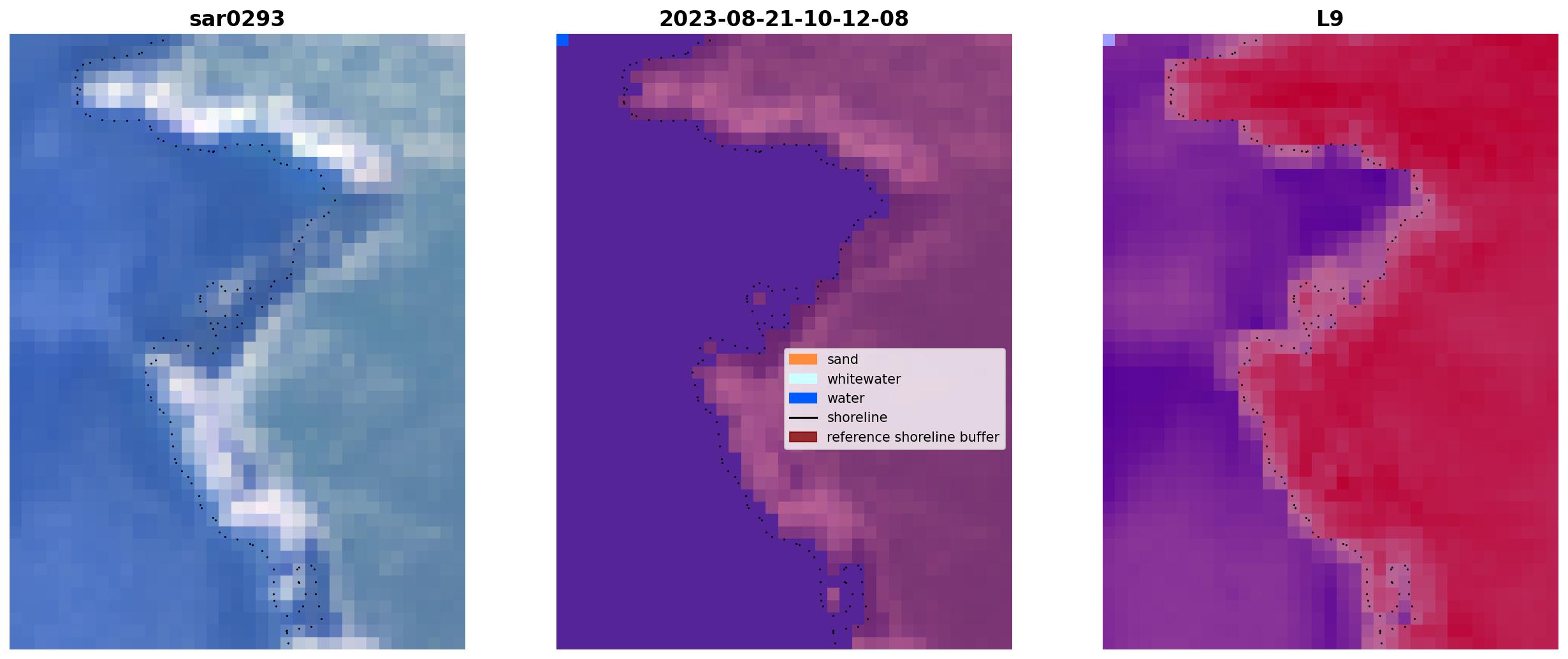 sar0293

2023-08-21-10-12-08

sand
whitewater
water
shoreline
reference shoreline buffer

L9